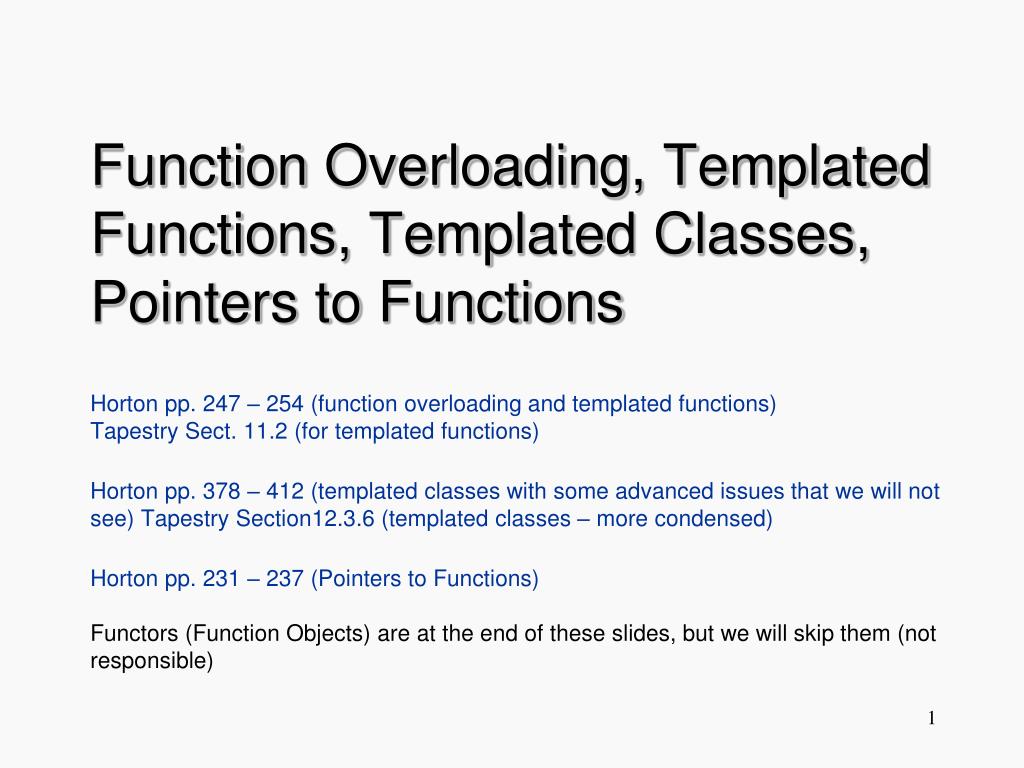 Function Overloading, Templated Functions, Templated Classes, Pointers to Functions

Horton pp. 247 – 254 (function overloading and templated functions)
Tapestry Sect. 11.2 (for templated functions)

Horton pp. 378 – 412 (templated classes with some advanced issues that we will not see) Tapestry Section12.3.6 (templated classes – more condensed)

Horton pp. 231 – 237 (Pointers to Functions)

Functors (Function Objects) are at the end of these slides, but we will skip them (not responsible)

1